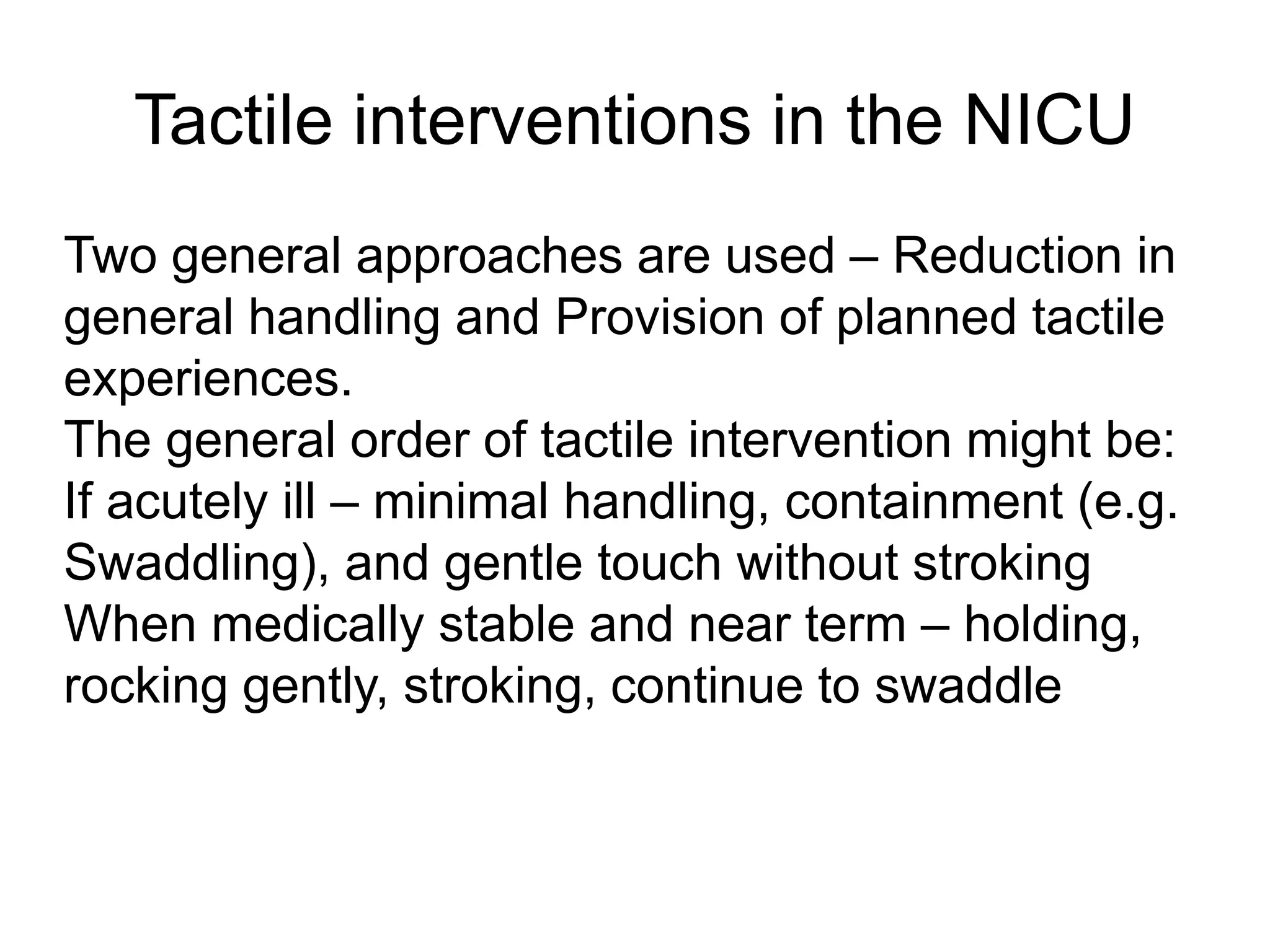 Tactile interventions in the NICU

Two general approaches are used – Reduction in general handling and Provision of planned tactile experiences.

The general order of tactile intervention might be:

If acutely ill – minimal handling, containment (e.g. Swaddling), and gentle touch without stroking

When medically stable and near term – holding, rocking gently, stroking, continue to swaddle